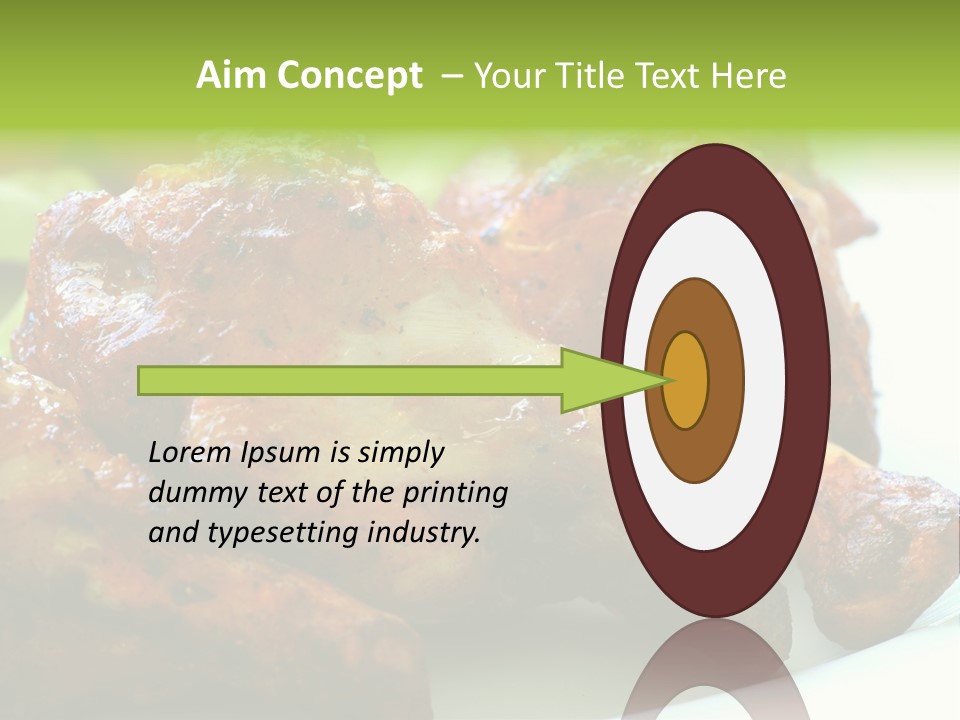 Aim Concept – Your Title Text Here

Lorem Ipsum is simply dummy text of the printing and typesetting industry.